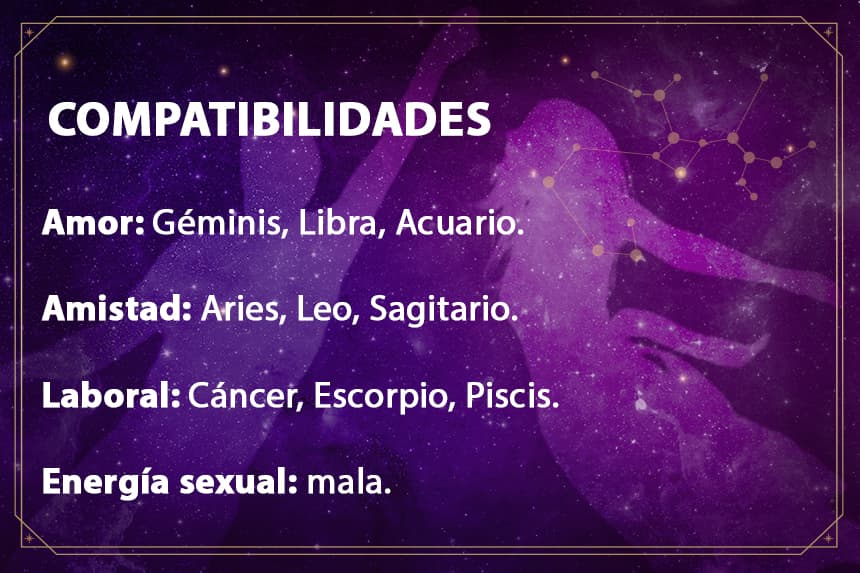 COMPATIBILIDADES

Amor: Géminis, Libra, Acuario.

Amistad: Aries, Leo, Sagitario.

Laboral: Cáncer, Escorpio, Piscis.

Energía sexual: mala.